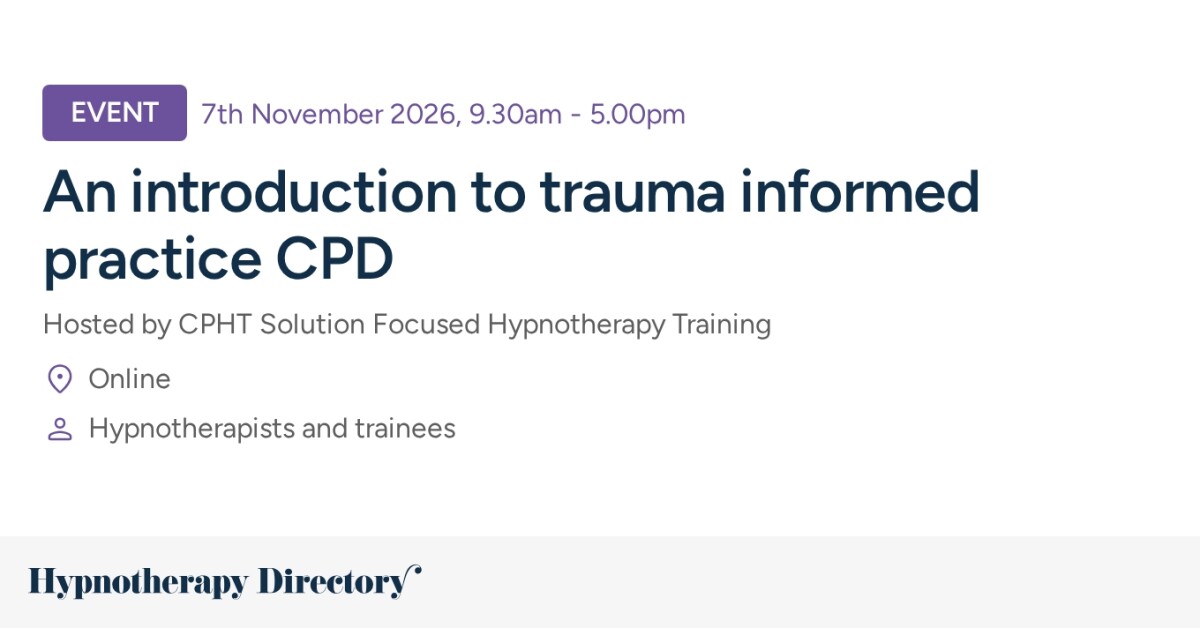 EVENT 7th November 2026, 9.30am - 5.00pm

An introduction to trauma informed practice CPD

Hosted by CPHT Solution Focused Hypnotherapy Training

Online

Hypnotherapists and trainees

Hypnotherapy Directory